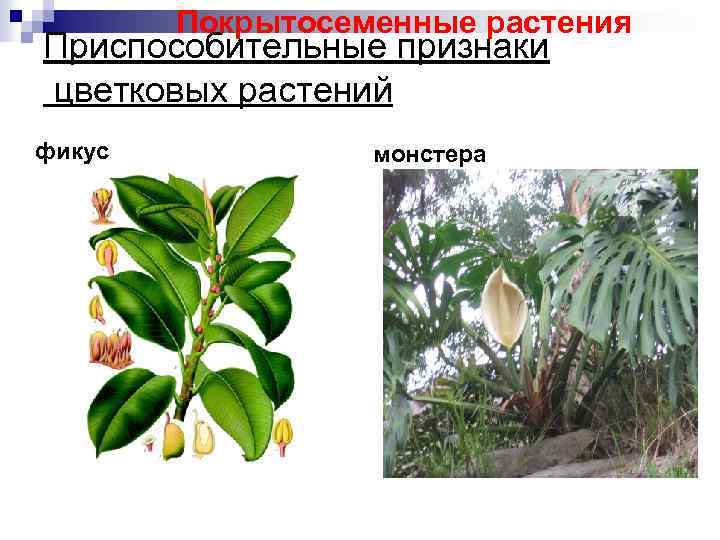 Покрытосеменные растения

Приспособительные признаки цветковых растений

фикус

монстера